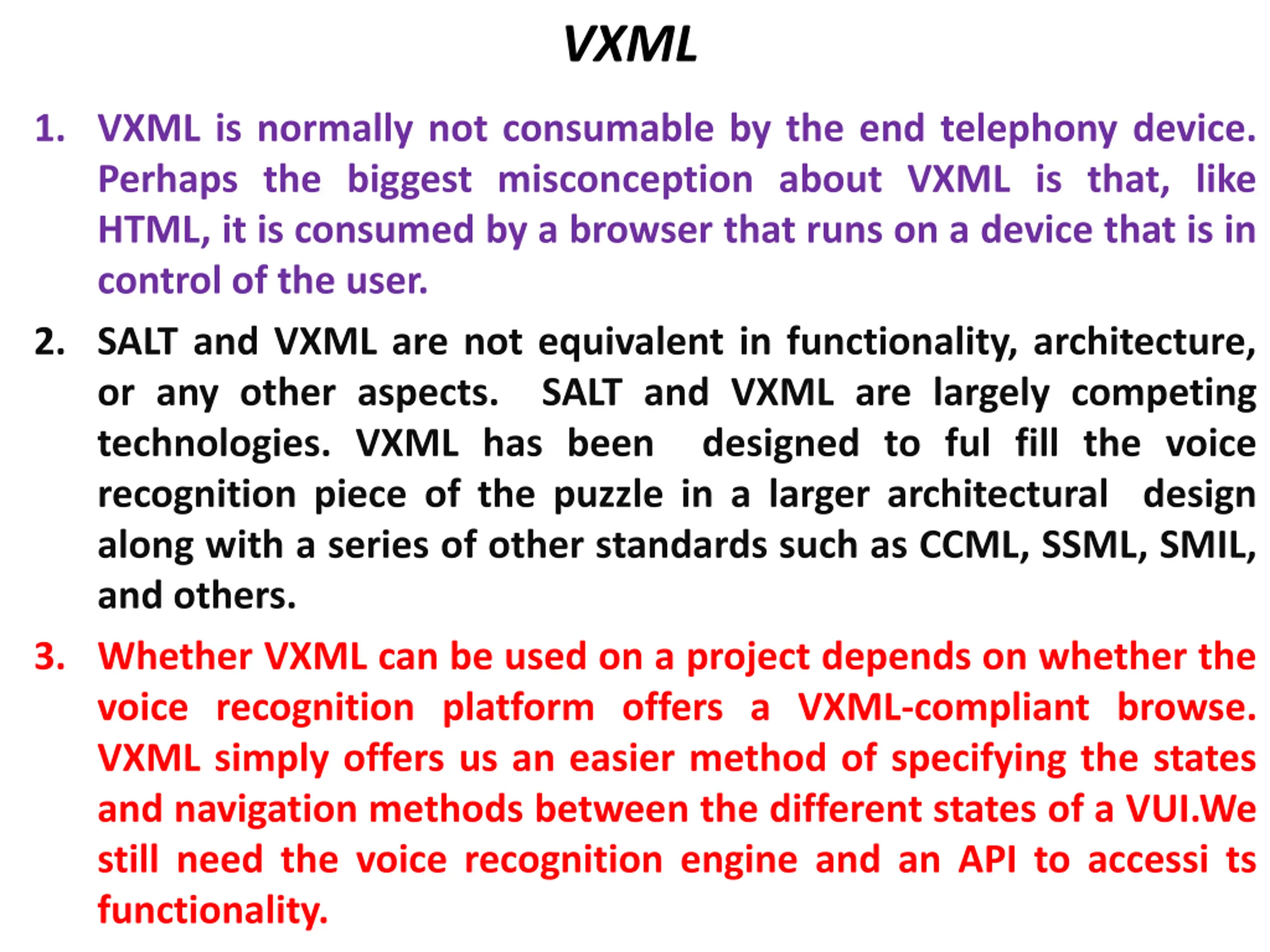 VXML

1. VXML is normally not consumable by the end telephony device. Perhaps the biggest misconception about VXML is that, like HTML, it is consumed by a browser that runs on a device that is in control of the user.

2. SALT and VXML are not equivalent in functionality, architecture, or any other aspects. SALT and VXML are largely competing technologies. VXML has been designed to ful fill the voice recognition piece of the puzzle in a larger architectural design along with a series of other standards such as CCML, SSML, SMIL, and others.

3. Whether VXML can be used on a project depends on whether the voice recognition platform offers a VXML-compliant browse. VXML simply offers us an easier method of specifying the states and navigation methods between the different states of a VUI.We still need the voice recognition engine and an API to accessi ts functionality.